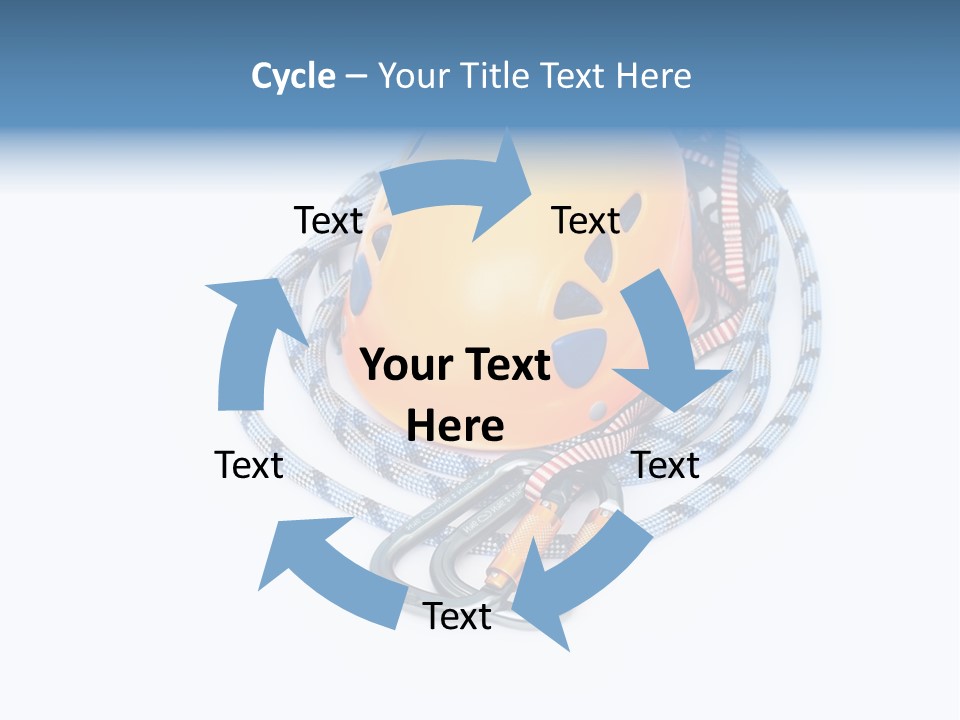 Cycle – Your Title Text Here

Text

Text

Your Text Here

Text

Text

Text